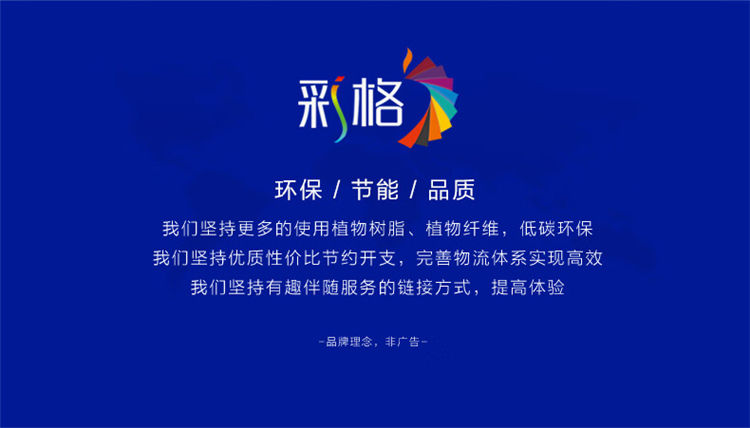 彩格

环保 / 节能 / 品质

我们坚持更多的使用植物树脂、植物纤维，低碳环保
我们坚持优质性价比节约开支，完善物流体系实现高效
我们坚持有趣伴随服务的链接方式，提高体验

-品牌理念，非广告-